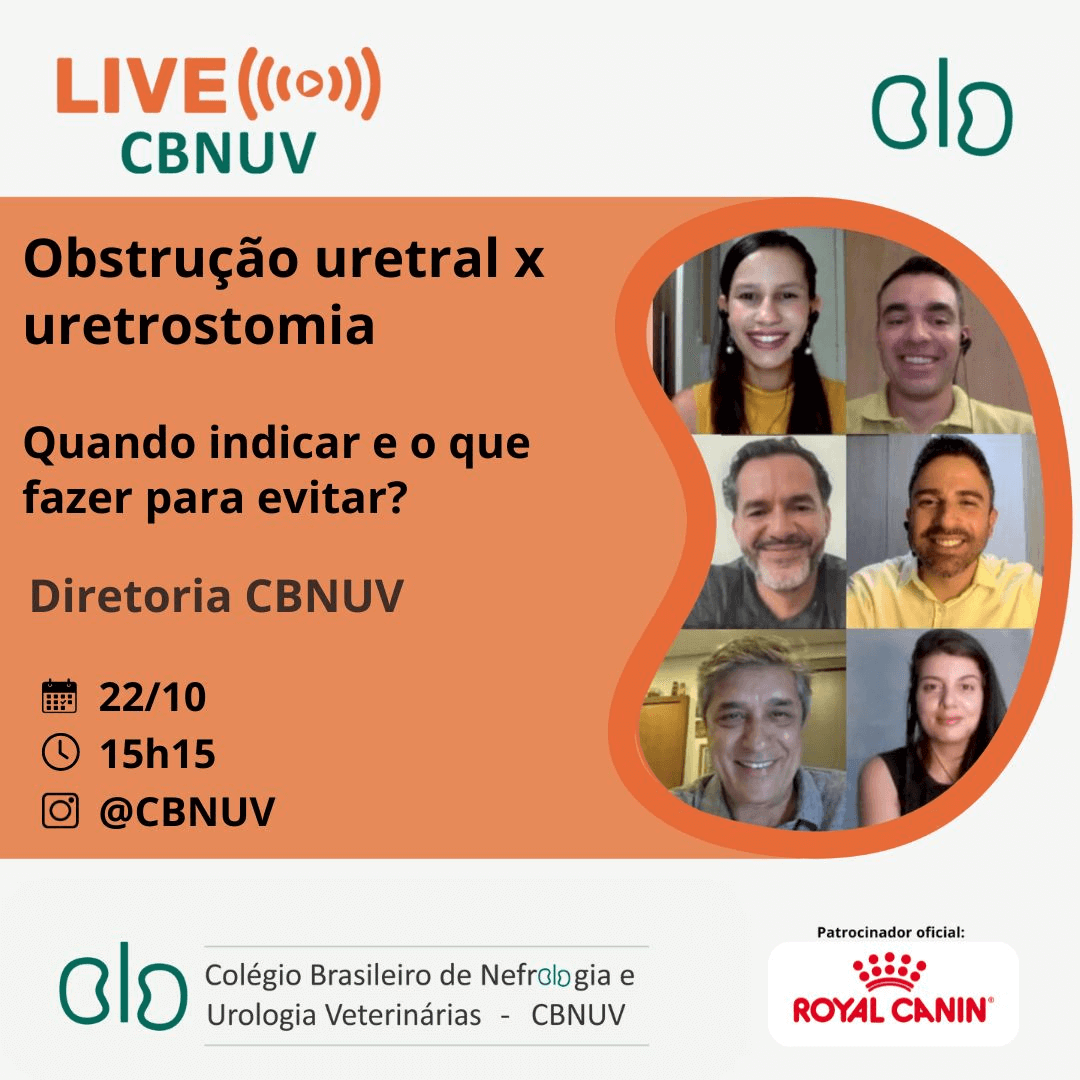 LIVE
CBNUV

Obstrução uretral x uretrostomia

Quando indicar e o que fazer para evitar?

Diretoria CBNUV

22/10
15h15
@CBNUV

Colégio Brasileiro de Nefrologia e Urologia Veterinárias - CBNUV

Patrocinador oficial:
ROYAL CANIN®